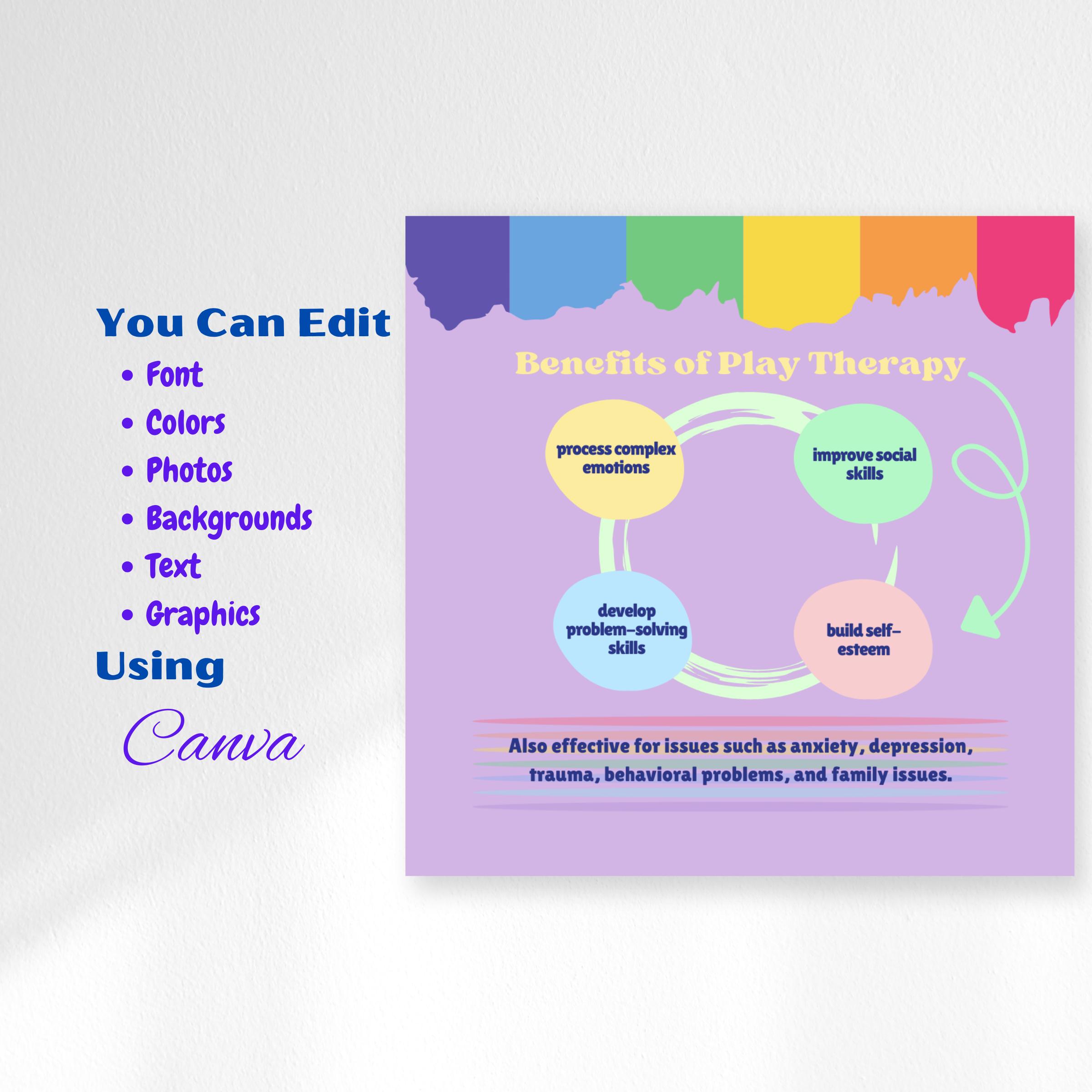 You Can Edit
• Font
• Colors
• Photos
• Backgrounds
• Text
• Graphics
Using
Canva

Benefits of Play Therapy

process complex emotions

improve social skills

develop problem-solving skills

build self-esteem

Also effective for issues such as anxiety, depression, trauma, behavioral problems, and family issues.